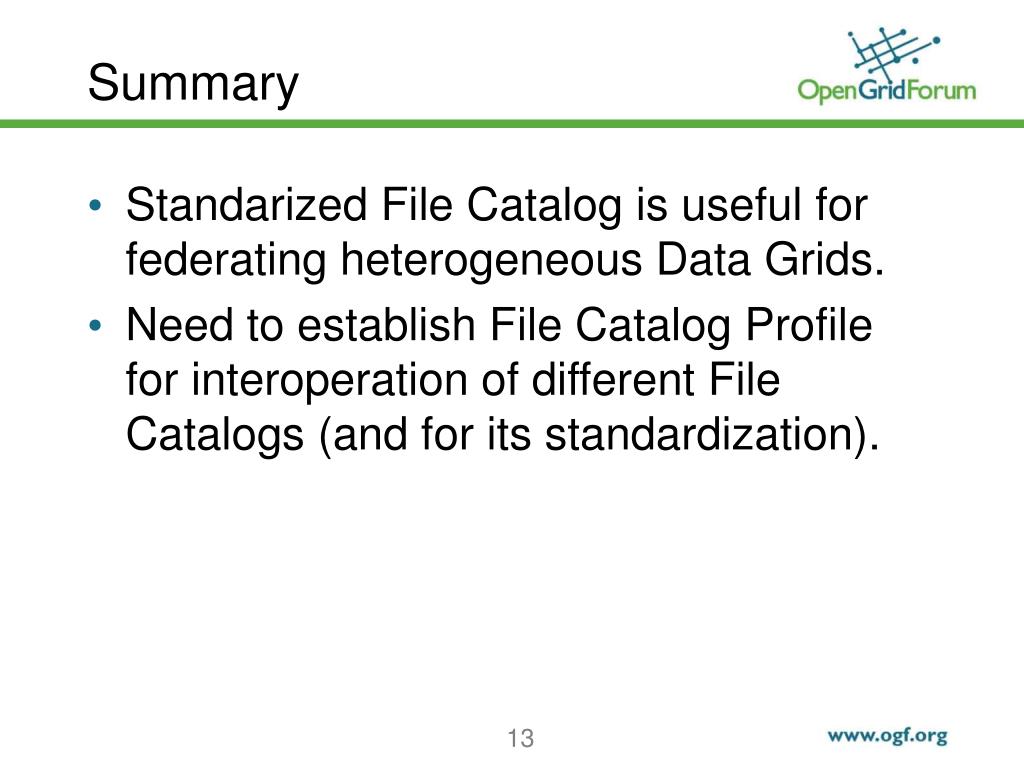 Summary

OpenGridForum

• Standarized File Catalog is useful for federating heterogeneous Data Grids.
• Need to establish File Catalog Profile for interoperation of different File Catalogs (and for its standardization).

13

www.ogf.org